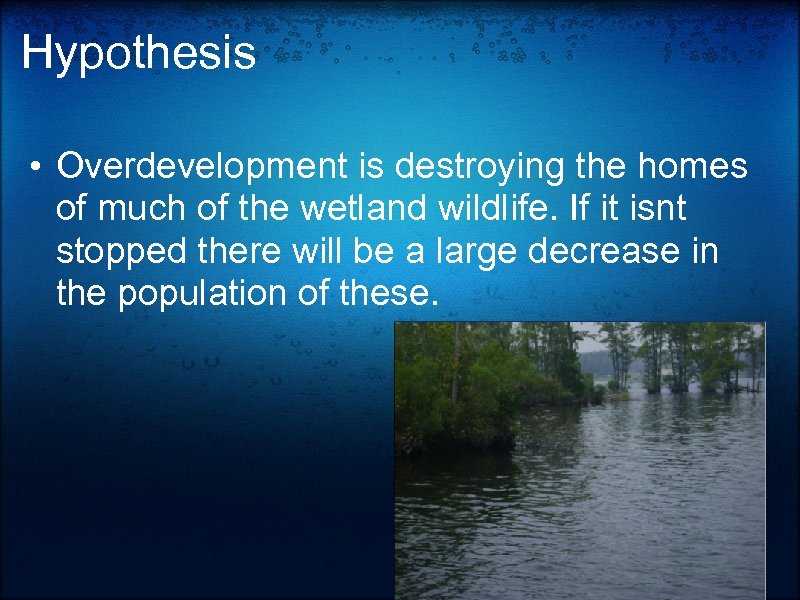 Hypothesis

• Overdevelopment is destroying the homes of much of the wetland wildlife. If it isnt stopped there will be a large decrease in the population of these.